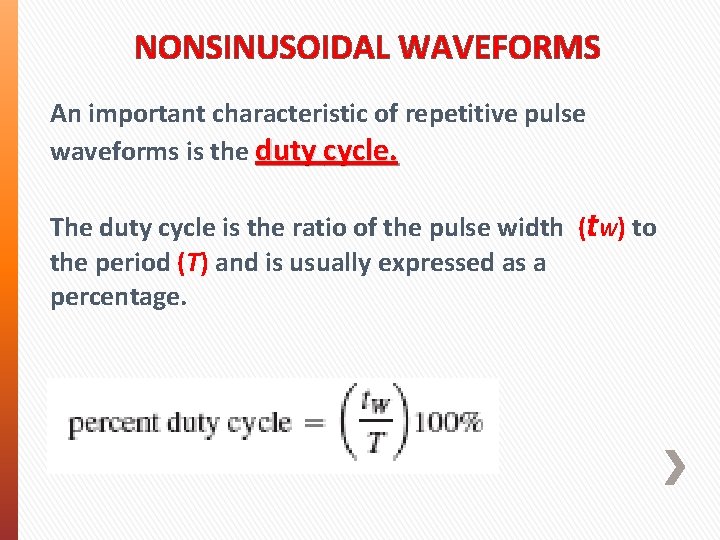 NONSINUSOIDAL WAVEFORMS

An important characteristic of repetitive pulse waveforms is the duty cycle.

The duty cycle is the ratio of the pulse width ($t_W$) to the period ($T$) and is usually expressed as a percentage.

$\text{percent duty cycle} = \left(\frac{t_W}{T}\right)100\%$